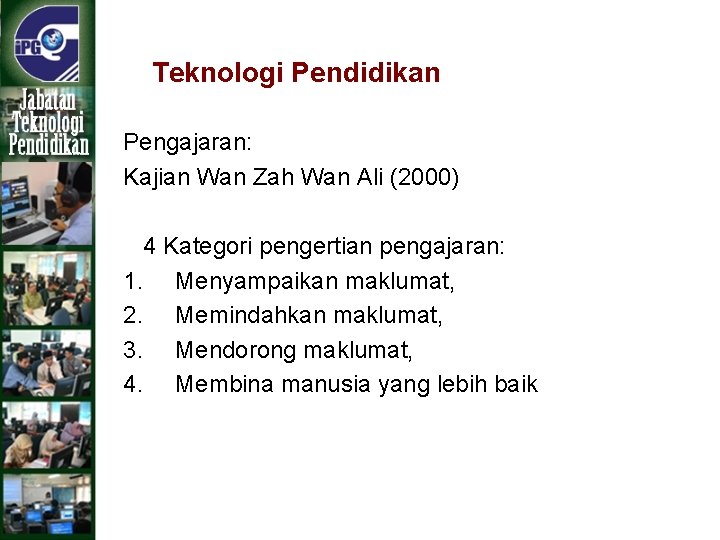 iPG

Jabatan Teknologi Pendidikan

Teknologi Pendidikan

Pengajaran:

Kajian Wan Zah Wan Ali (2000)

4 Kategori pengertian pengajaran:

1. Menyampaikan maklumat,
2. Memindahkan maklumat,
3. Mendorong maklumat,
4. Membina manusia yang lebih baik